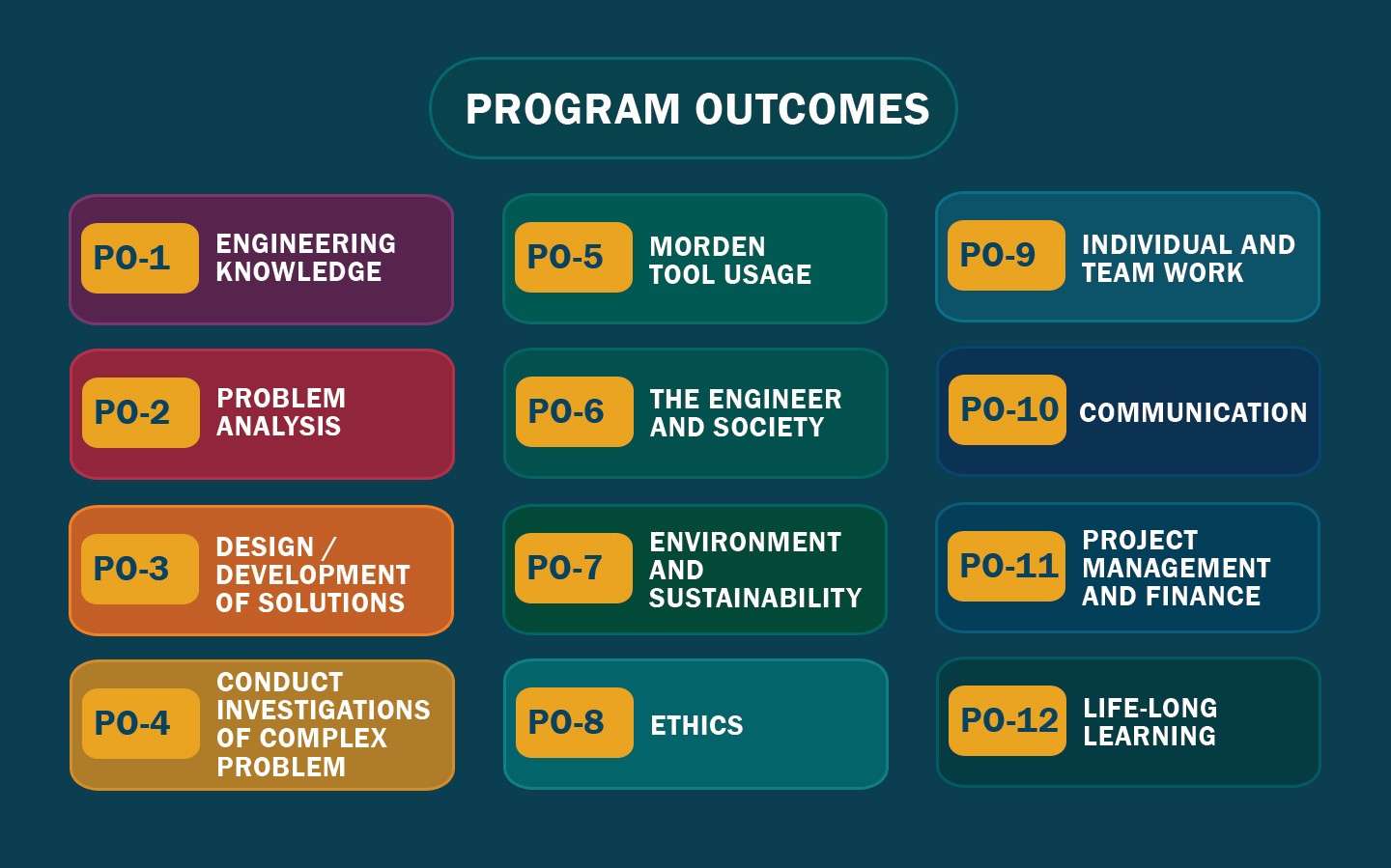 PROGRAM OUTCOMES

PO-1 ENGINEERING KNOWLEDGE

PO-2 PROBLEM ANALYSIS

PO-3 DESIGN / DEVELOPMENT OF SOLUTIONS

PO-4 CONDUCT INVESTIGATIONS OF COMPLEX PROBLEM

PO-5 MORDEN TOOL USAGE

PO-6 THE ENGINEER AND SOCIETY

PO-7 ENVIRONMENT AND SUSTAINABILITY

PO-8 ETHICS

PO-9 INDIVIDUAL AND TEAM WORK

PO-10 COMMUNICATION

PO-11 PROJECT MANAGEMENT AND FINANCE

PO-12 LIFE-LONG LEARNING